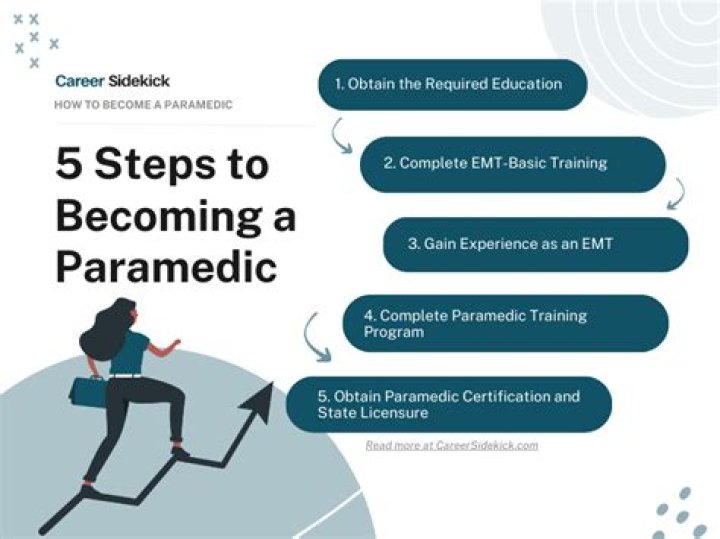 Career Sidekick
HOW TO BECOME A PARAMEDIC

5 Steps to Becoming a Paramedic

1. Obtain the Required Education

2. Complete EMT-Basic Training

3. Gain Experience as an EMT

4. Complete Paramedic Training Program

5. Obtain Paramedic Certification and State Licensure

Read more at CareerSidekick.com